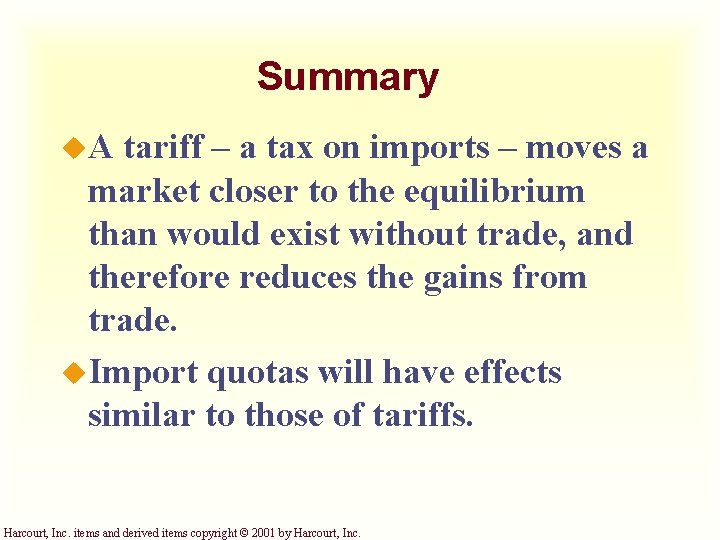 Summary

A tariff – a tax on imports – moves a market closer to the equilibrium than would exist without trade, and therefore reduces the gains from trade.

Import quotas will have effects similar to those of tariffs.

Harcourt, Inc. items and derived items copyright © 2001 by Harcourt, Inc.